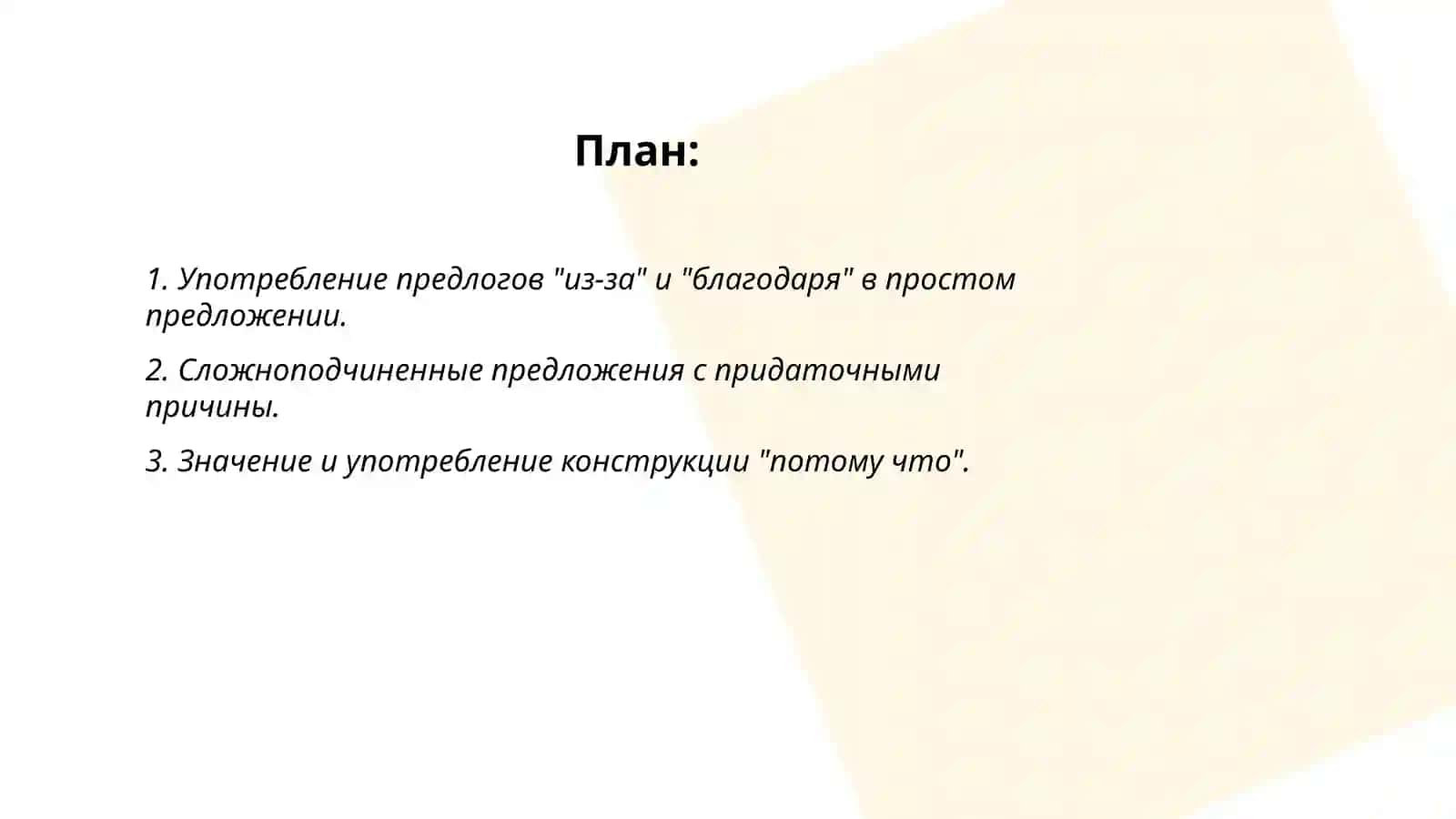 План:

1. Употребление предлогов "из-за" и "благодаря" в простом предложении.

2. Сложноподчиненные предложения с придаточными причины.

3. Значение и употребление конструкции "потому что".